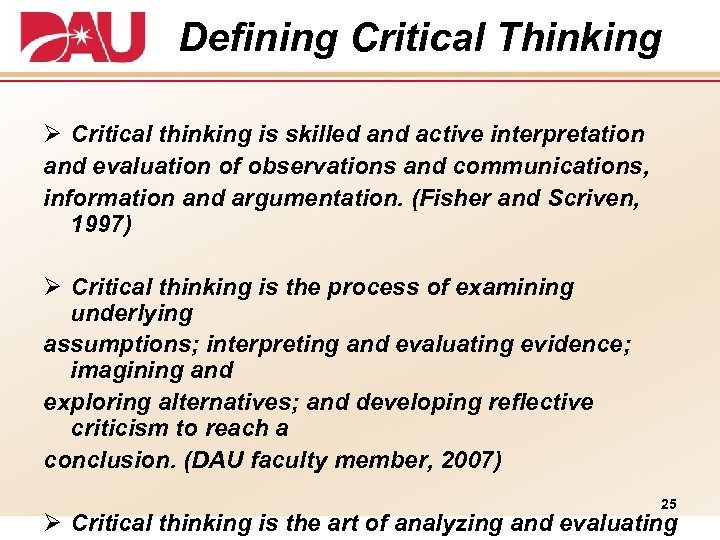 DAU

Defining Critical Thinking

➢ Critical thinking is skilled and active interpretation and evaluation of observations and communications, information and argumentation. (Fisher and Scriven, 1997)

➢ Critical thinking is the process of examining underlying assumptions; interpreting and evaluating evidence; imagining and exploring alternatives; and developing reflective criticism to reach a conclusion. (DAU faculty member, 2007)

25

➢ Critical thinking is the art of analyzing and evaluating